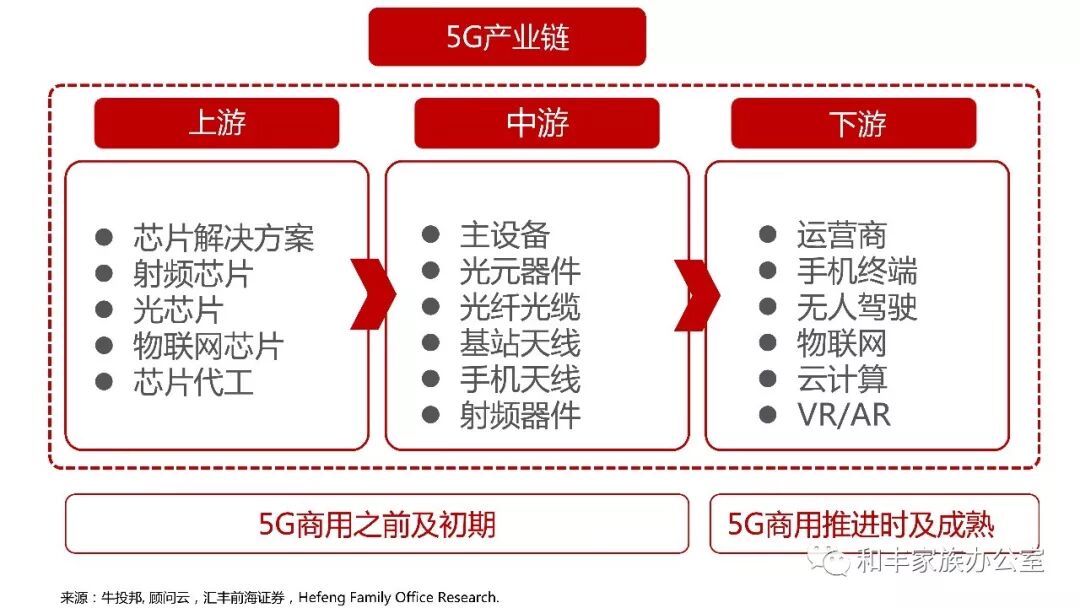 5G产业链

上游

- 芯片解决方案
- 射频芯片
- 光芯片
- 物联网芯片
- 芯片代工

中游

- 主设备
- 光元器件
- 光纤光缆
- 基站天线
- 手机天线
- 射频器件

下游

- 运营商
- 手机终端
- 无人驾驶
- 物联网
- 云计算
- VR/AR

5G商用之前及初期

5G商用推进时及成熟

和丰家族办公室

来源：牛投邦, 顾问云，汇丰前海证券，Hefeng Family Office Research.